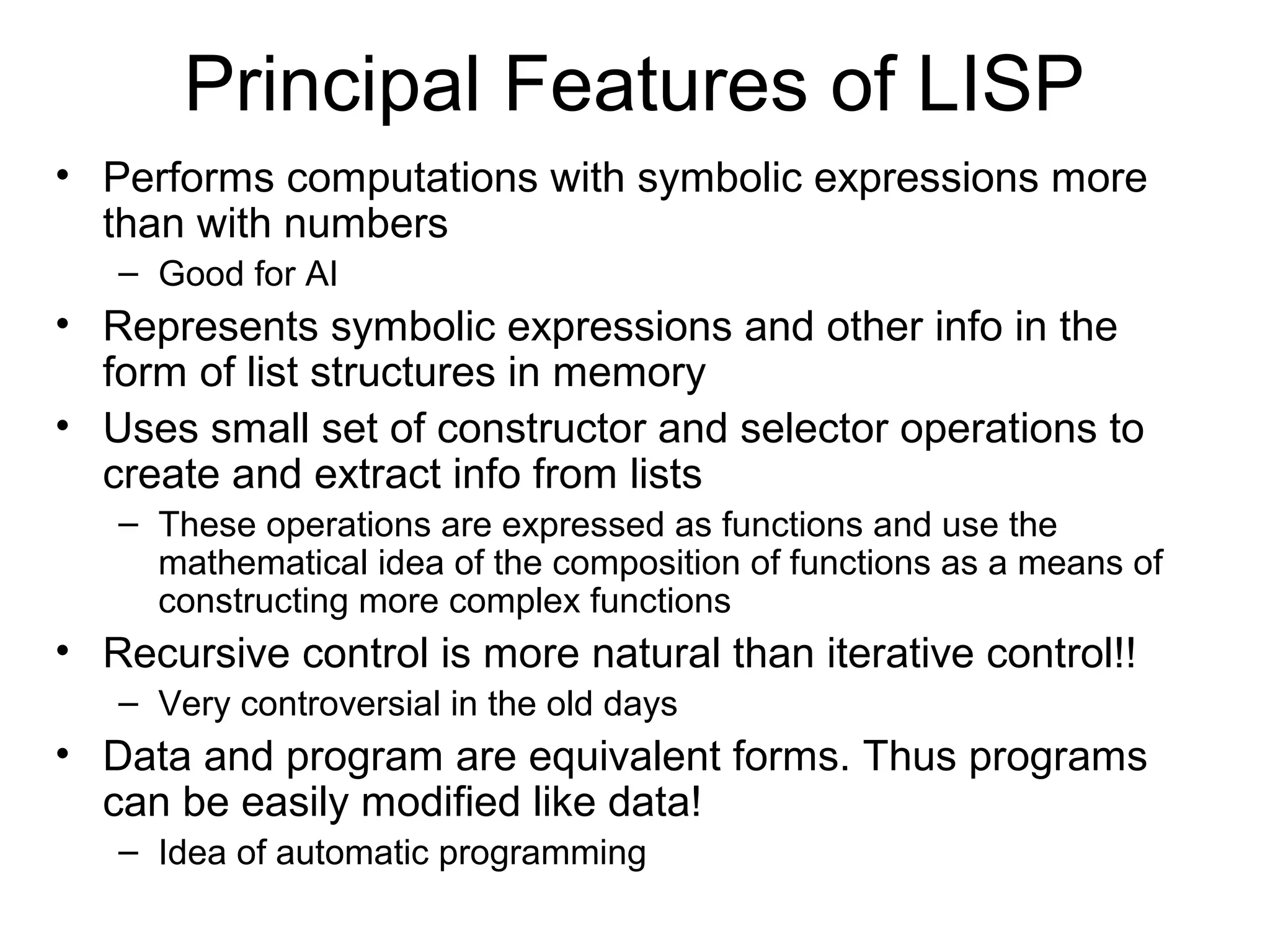 Principal Features of LISP

• Performs computations with symbolic expressions more than with numbers
– Good for AI
• Represents symbolic expressions and other info in the form of list structures in memory
• Uses small set of constructor and selector operations to create and extract info from lists
– These operations are expressed as functions and use the mathematical idea of the composition of functions as a means of constructing more complex functions
• Recursive control is more natural than iterative control!!
– Very controversial in the old days
• Data and program are equivalent forms. Thus programs can be easily modified like data!
– Idea of automatic programming